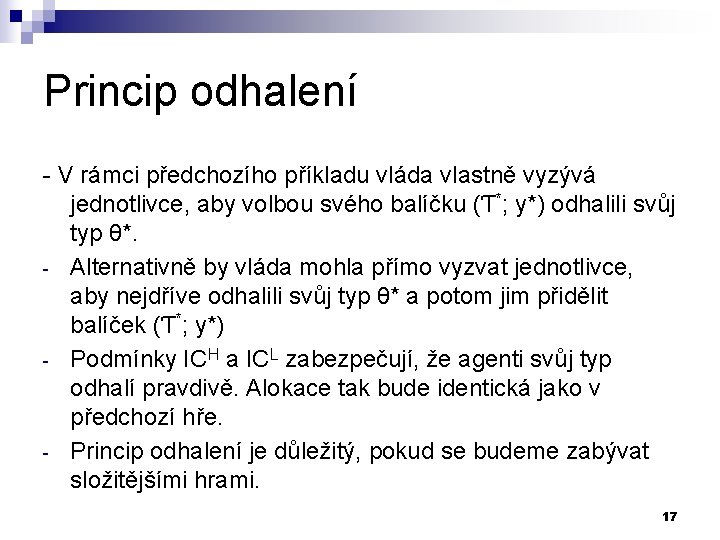 Princip odhalení

- V rámci předchozího příkladu vláda vlastně vyzývá jednotlivce, aby volbou svého balíčku ($T^*$; y*) odhalili svůj typ θ*.

- Alternativně by vláda mohla přímo vyzvat jednotlivce, aby nejdříve odhalili svůj typ θ* a potom jim přidělit balíček ($T^*$; y*)

- Podmínky $IC^H$ a $IC^L$ zabezpečují, že agenti svůj typ odhalí pravdivě. Alokace tak bude identická jako v předchozí hře.

- Princip odhalení je důležitý, pokud se budeme zabývat složitějšími hrami.

17